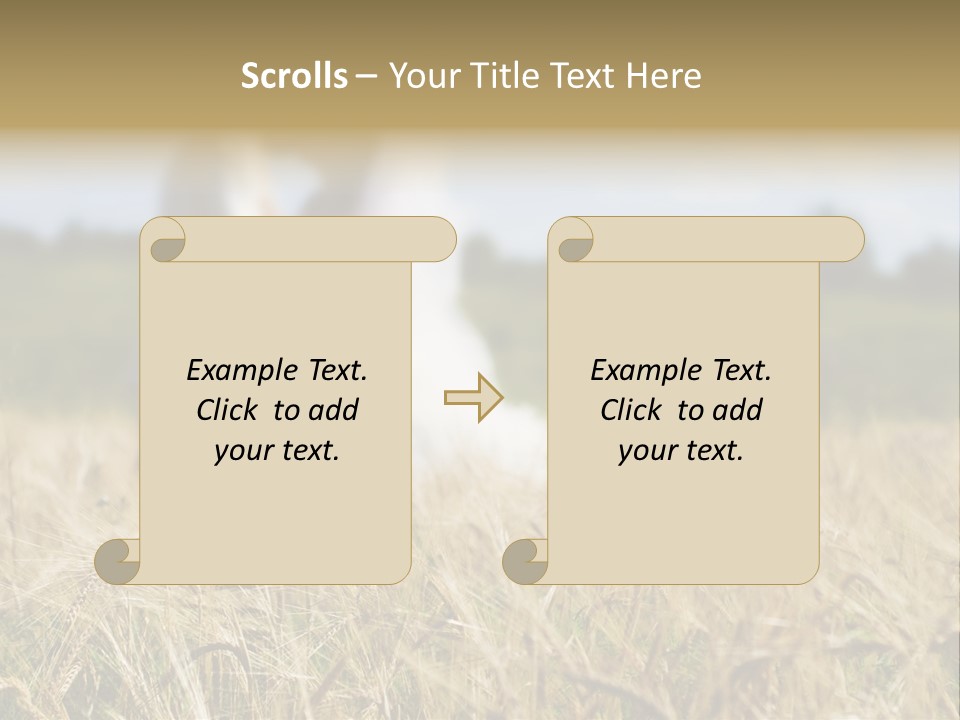 Scrolls – Your Title Text Here

Example Text.
Click to add
your text.

Example Text.
Click to add
your text.